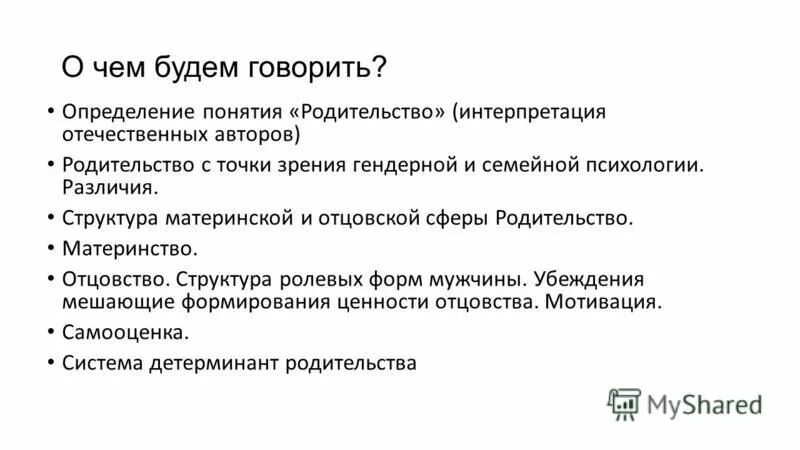 О чем будем говорить?

• Определение понятия «Родительство» (интерпретация отечественных авторов)
• Родительство с точки зрения гендерной и семейной психологии. Различия.
• Структура материнской и отцовской сферы Родительство.
• Материнство.
• Отцовство. Структура ролевых форм мужчины. Убеждения мешающие формирования ценности отцовства. Мотивация.
• Самооценка.
• Система детерминант родительства

MyShared